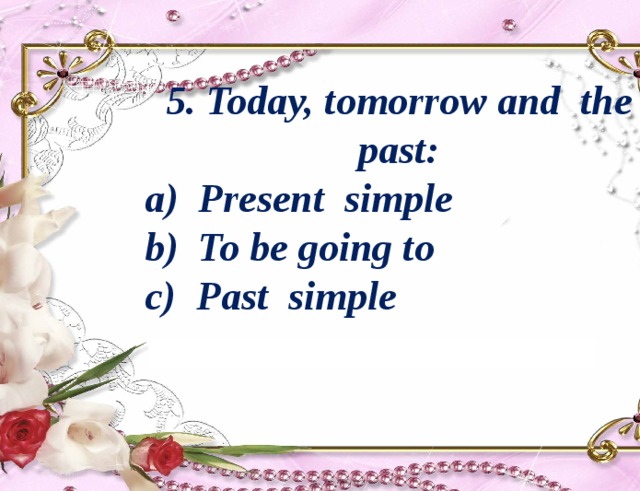 5. Today, tomorrow and the past:

a) Present simple
b) To be going to
c) Past simple